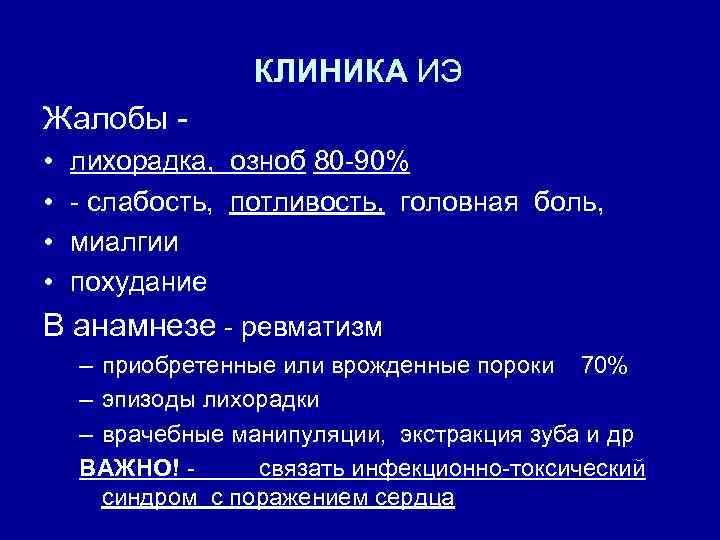 КЛИНИКА ИЭ

Жалобы -

• лихорадка, озноб 80-90%
• - слабость, потливость, головная боль,
• миалгии
• похудание

В анамнезе - ревматизм

– приобретенные или врожденные пороки 70%
– эпизоды лихорадки
– врачебные манипуляции, экстракция зуба и др

ВАЖНО! - связать инфекционно-токсический синдром с поражением сердца